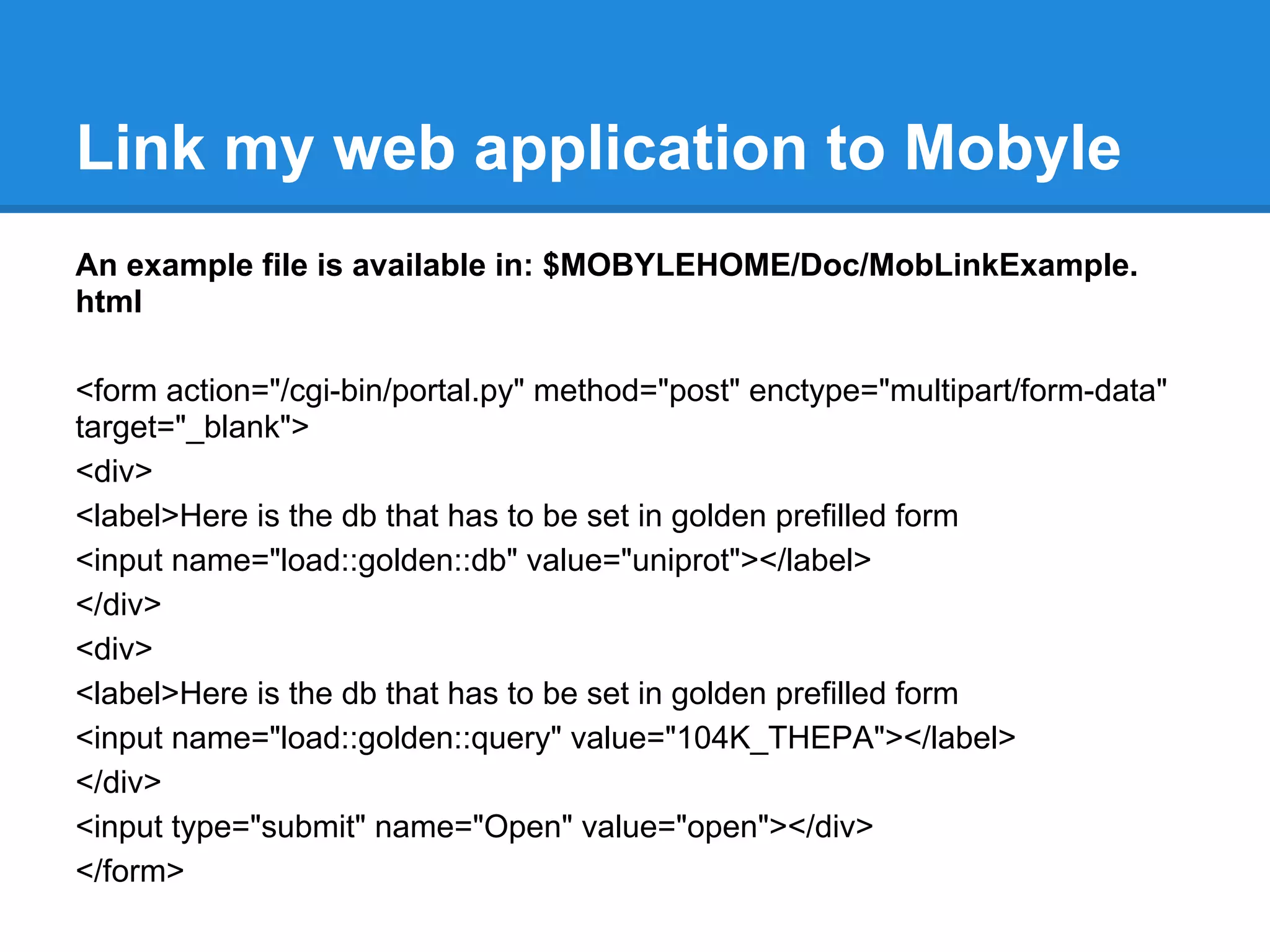 Link my web application to Mobyle

An example file is available in: \$MOBYLEHOME/Doc/MobLinkExample.html

<form action="/cgi-bin/portal.py" method="post" enctype="multipart/form-data" target="_blank">
<div>
<label>Here is the db that has to be set in golden prefilled form
<input name="load::golden::db" value="uniprot"></label>
</div>
<div>
<label>Here is the db that has to be set in golden prefilled form
<input name="load::golden::query" value="104K_THEPA"></label>
</div>
<input type="submit" name="Open" value="open"></div>
</form>